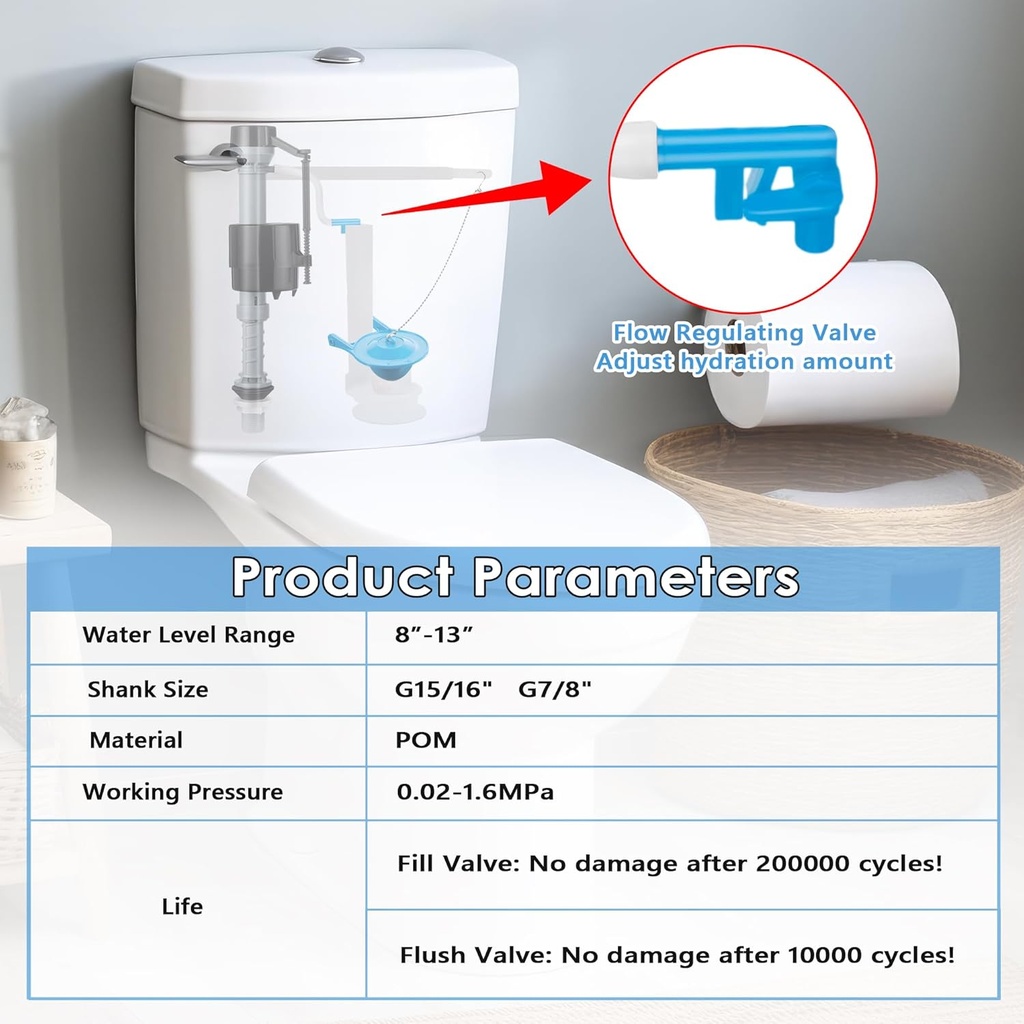 Flow Regulating Valve
Adjust hydration amount

Product Parameters

| Water Level Range | 8”-13” |
|---|---|
| Shank Size | G15/16" G7/8" |
| Material | POM |
| Working Pressure | 0.02-1.6MPa |
| Life | Fill Valve: No damage after 200000 cycles! |
| | Flush Valve: No damage after 10000 cycles! |